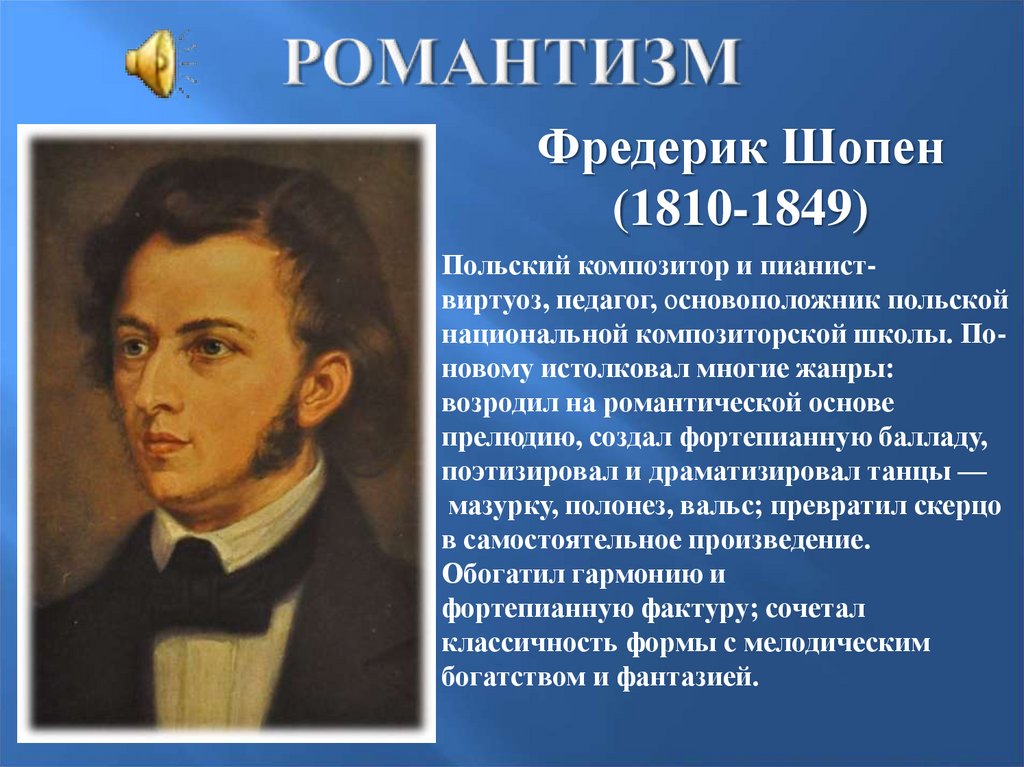 РОМАНТИЗМ

Фредерик Шопен (1810-1849)

Польский композитор и пианист-виртуоз, педагог, основоположник польской национальной композиторской школы. По-новому истолковал многие жанры: возродил на романтической основе прелюдию, создал фортепианную балладу, поэтизировал и драматизировал танцы — мазурку, полонез, вальс; превратил скерцо в самостоятельное произведение. Обогатил гармонию и фортепианную фактуру; сочетал классичность формы с мелодическим богатством и фантазией.